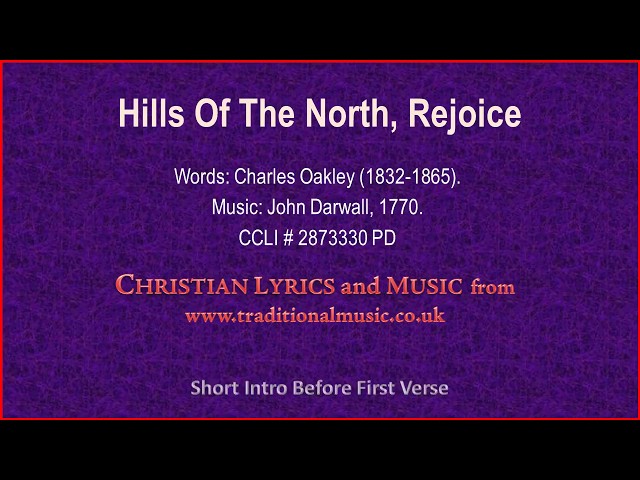 Hills Of The North, Rejoice

Words: Charles Oakley (1832-1865).
Music: John Darwall, 1770.
CCLI # 2873330 PD

CHRISTIAN LYRICS and MUSIC from
www.traditionalmusic.co.uk

Short Intro Before First Verse